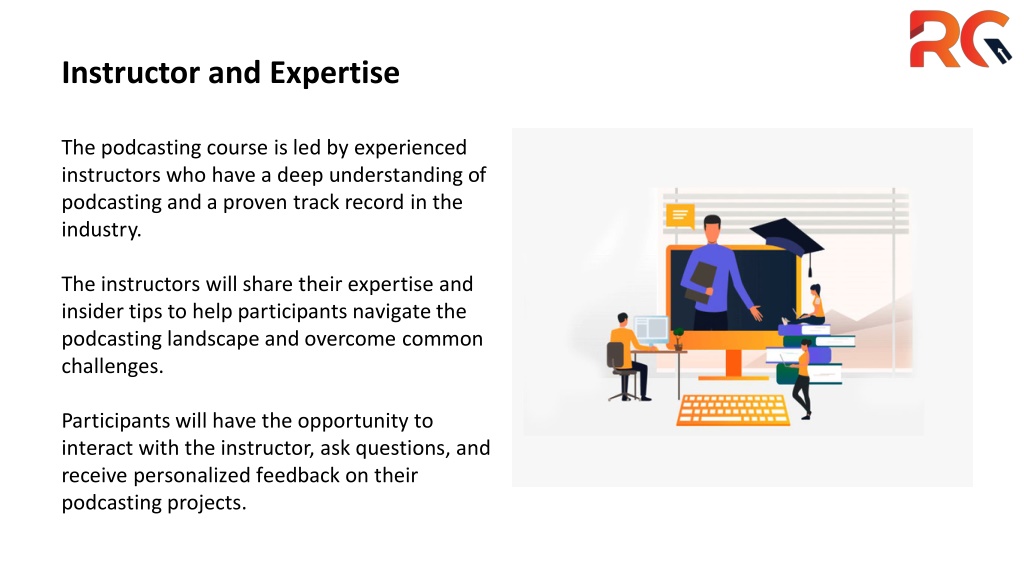 RG

Instructor and Expertise

The podcasting course is led by experienced instructors who have a deep understanding of podcasting and a proven track record in the industry.

The instructors will share their expertise and insider tips to help participants navigate the podcasting landscape and overcome common challenges.

Participants will have the opportunity to interact with the instructor, ask questions, and receive personalized feedback on their podcasting projects.